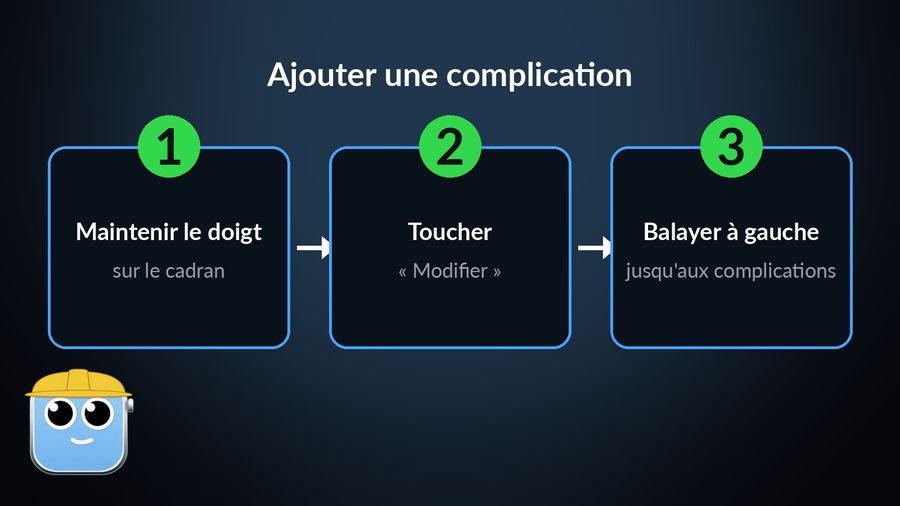 Ajouter une complication

1

Maintenir le doigt

sur le cadran

2

Toucher

« Modifier »

3

Balayer à gauche

jusqu'aux complications